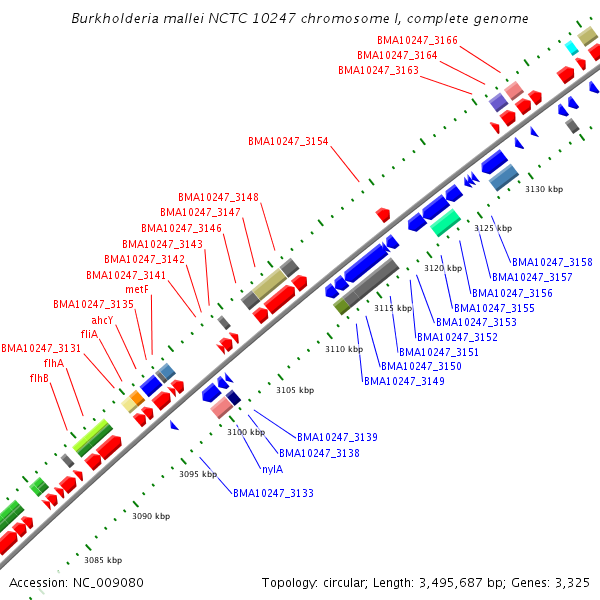 Burkholderia mallei NCTC 10247 chromosome I, complete genome

BMA10247_3166
BMA10247_3164
BMA10247_3163
BMA10247_3154
BMA10247_3148
BMA10247_3147
BMA10247_3146
BMA10247_3143
BMA10247_3142
BMA10247_3141
metF
BMA10247_3135
ahcY
fliA
BMA10247_3131
flhA
flhB

3130 kbp
3125 kbp
3120 kbp
3115 kbp
3110 kbp
3105 kbp
3100 kbp
3095 kbp
3090 kbp
3085 kbp

BMA10247_3158
BMA10247_3157
BMA10247_3156
BMA10247_3155
BMA10247_3153
BMA10247_3152
BMA10247_3151
BMA10247_3150
BMA10247_3149
BMA10247_3139
BMA10247_3138
nylA
BMA10247_3133

Accession: NC_009080
Topology: circular; Length: 3,495,687 bp; Genes: 3,325